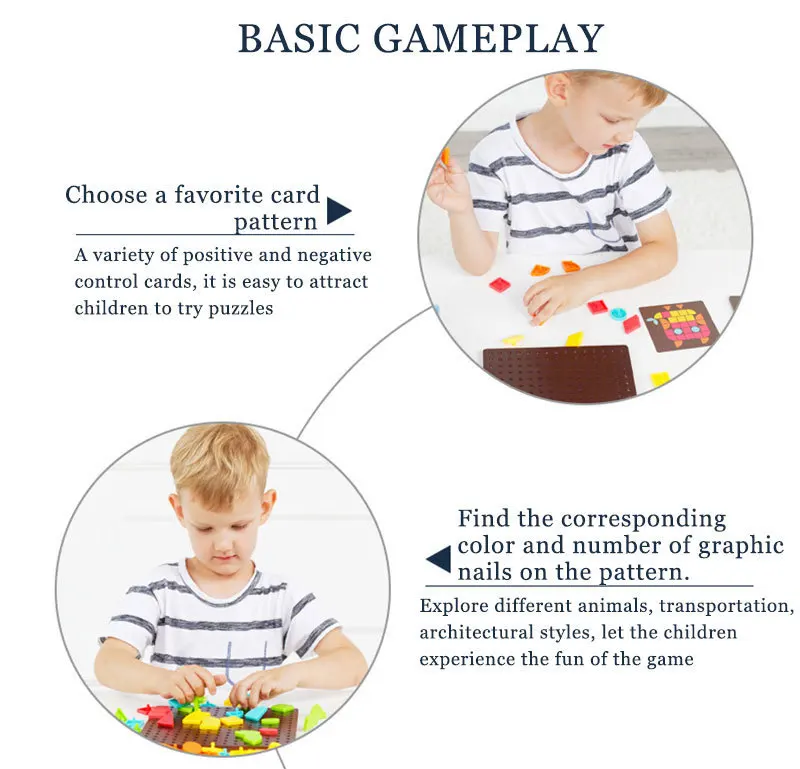 BASIC GAMEPLAY

Choose a favorite card pattern

A variety of positive and negative control cards, it is easy to attract children to try puzzles

Find the corresponding color and number of graphic nails on the pattern.

Explore different animals, transportation, architectural styles, let the children experience the fun of the game